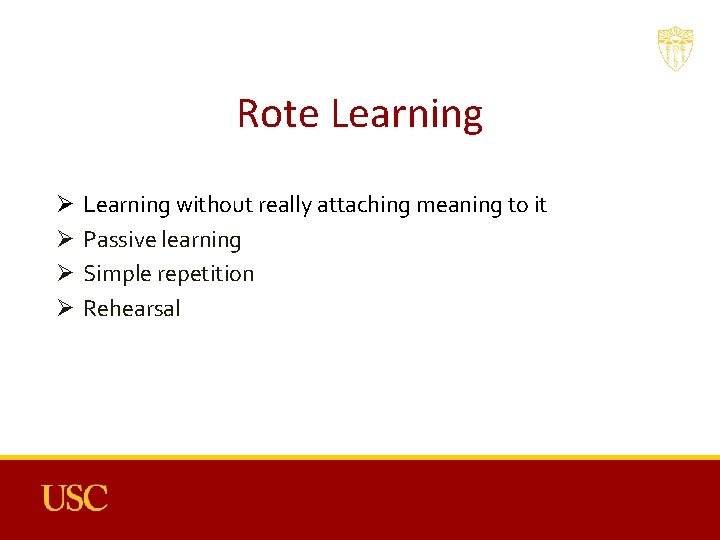 Rote Learning

➢ Learning without really attaching meaning to it
➢ Passive learning
➢ Simple repetition
➢ Rehearsal

USC